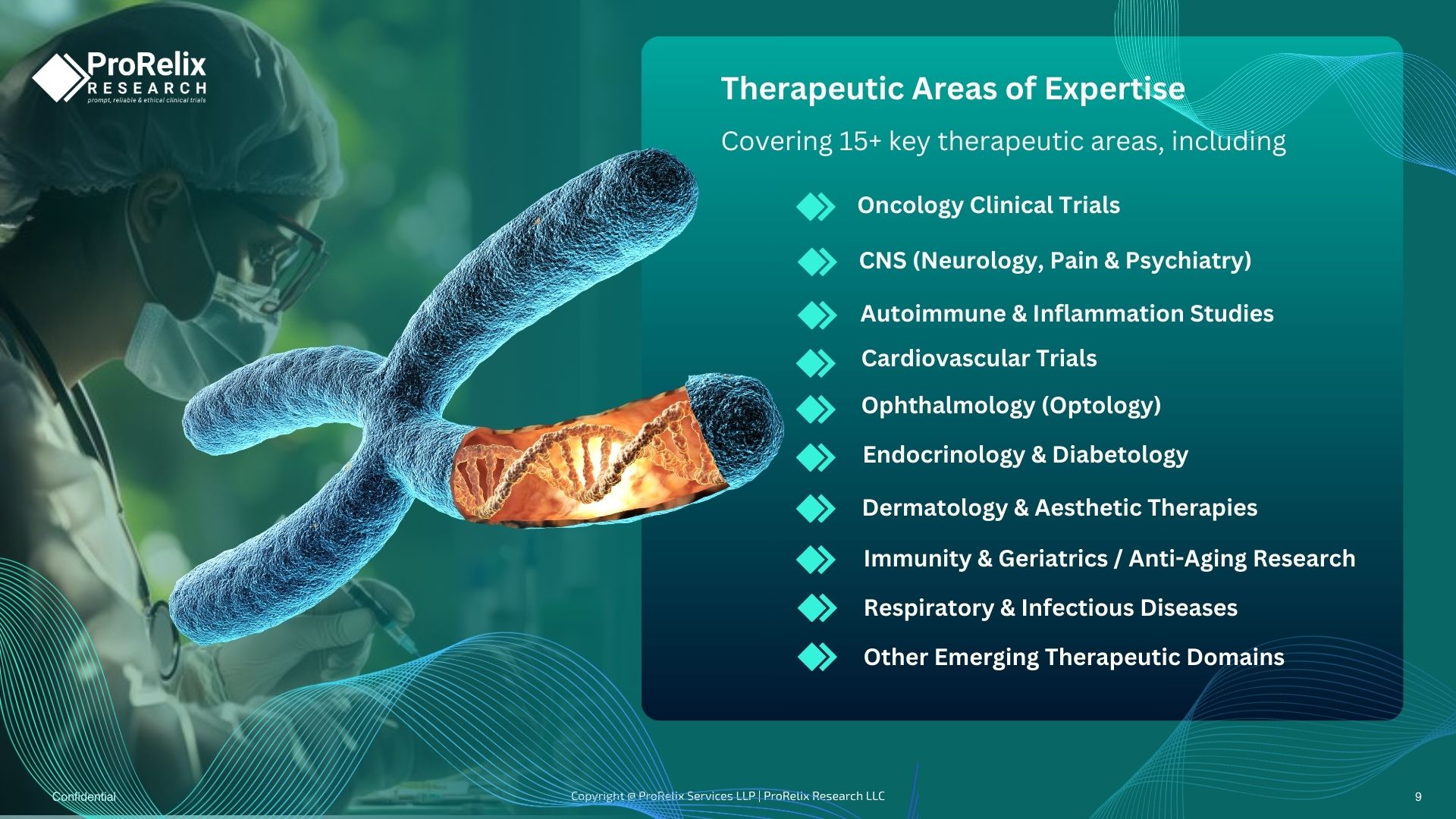 ProRelix
RESEARCH
prompt, reliable & ethical clinical trials

Therapeutic Areas of Expertise

Covering 15+ key therapeutic areas, including

Oncology Clinical Trials

CNS (Neurology, Pain & Psychiatry)

Autoimmune & Inflammation Studies

Cardiovascular Trials

Ophthalmology (Optology)

Endocrinology & Diabetology

Dermatology & Aesthetic Therapies

Immunity & Geriatrics / Anti-Aging Research

Respiratory & Infectious Diseases

Other Emerging Therapeutic Domains

Confidential

Copyright @ ProRelix Services LLP | ProRelix Research LLC

9